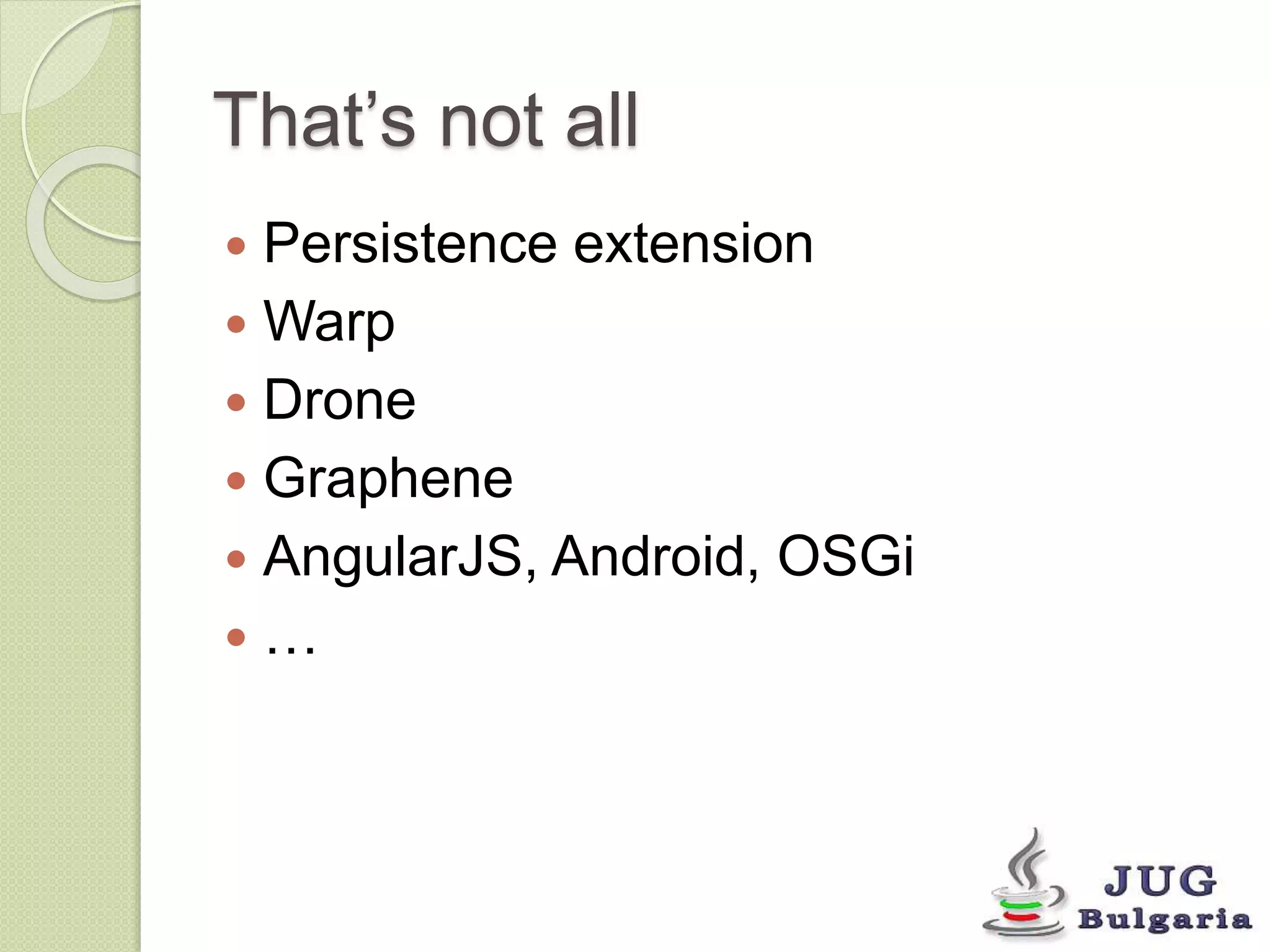 That’s not all

- Persistence extension
- Warp
- Drone
- Graphene
- AngularJS, Android, OSGi
- …

JUG Bulgaria